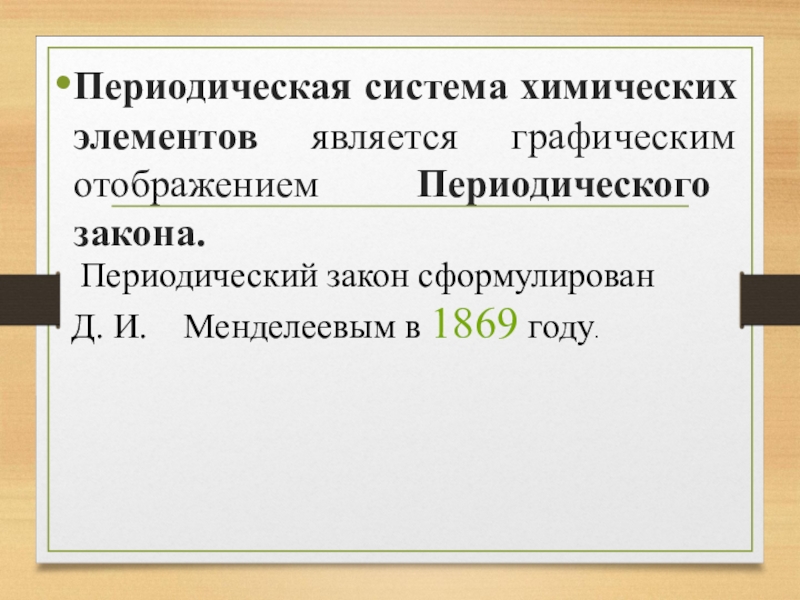 • Периодическая система химических элементов является графическим отображением Периодического закона.

Периодический закон сформулирован Д. И. Менделеевым в 1869 году.